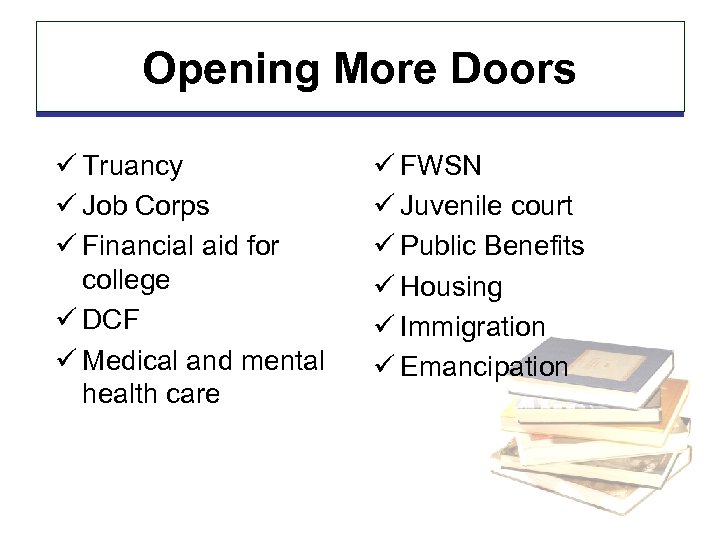 Opening More Doors

✓ Truancy
✓ Job Corps
✓ Financial aid for college
✓ DCF
✓ Medical and mental health care

✓ FWSN
✓ Juvenile court
✓ Public Benefits
✓ Housing
✓ Immigration
✓ Emancipation